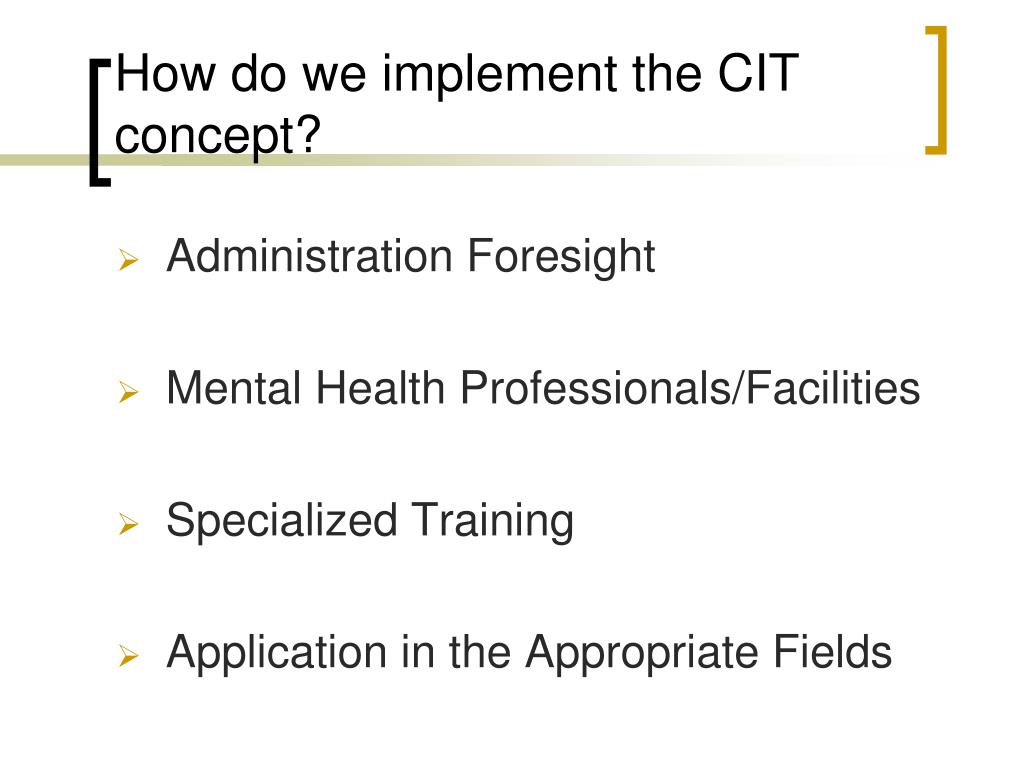 How do we implement the CIT concept?

➢ Administration Foresight

➢ Mental Health Professionals/Facilities

➢ Specialized Training

➢ Application in the Appropriate Fields